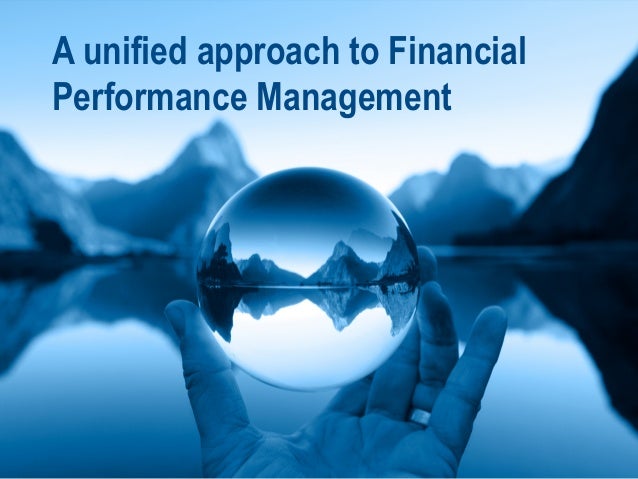 A unified approach to Financial Performance Management